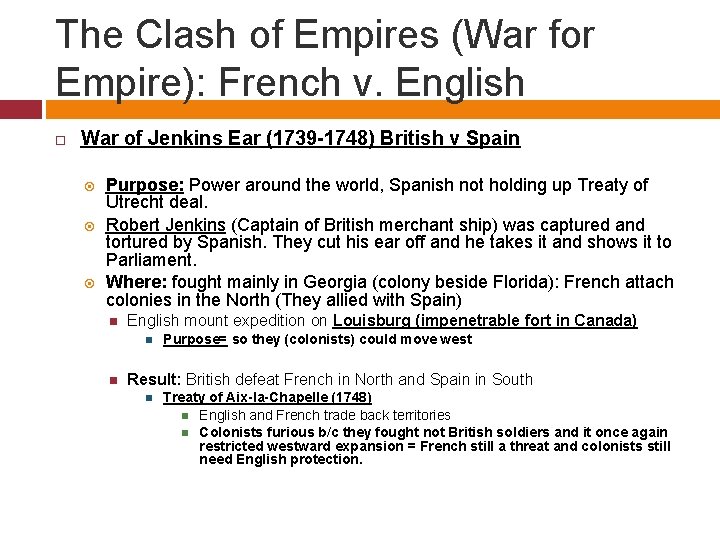 The Clash of Empires (War for Empire): French v. English

War of Jenkins Ear (1739-1748) British v Spain

Purpose: Power around the world, Spanish not holding up Treaty of Utrecht deal.

Robert Jenkins (Captain of British merchant ship) was captured and tortured by Spanish. They cut his ear off and he takes it and shows it to Parliament.

Where: fought mainly in Georgia (colony beside Florida): French attach colonies in the North (They allied with Spain)

English mount expedition on Louisburg (impenetrable fort in Canada)

Purpose= so they (colonists) could move west

Result: British defeat French in North and Spain in South

Treaty of Aix-la-Chapelle (1748)

English and French trade back territories

Colonists furious b/c they fought not British soldiers and it once again restricted westward expansion = French still a threat and colonists still need English protection.